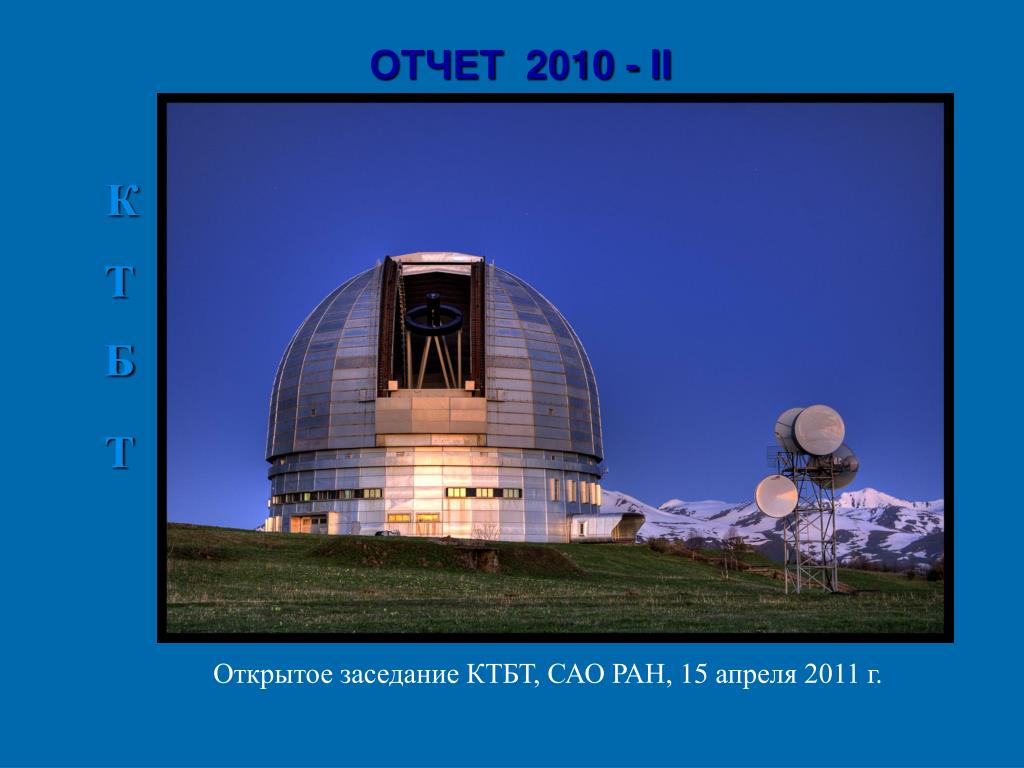 ОТЧЕТ 2010 - II

К
Т
Б
Т

Открытое заседание КТБТ, САО РАН, 15 апреля 2011 г.